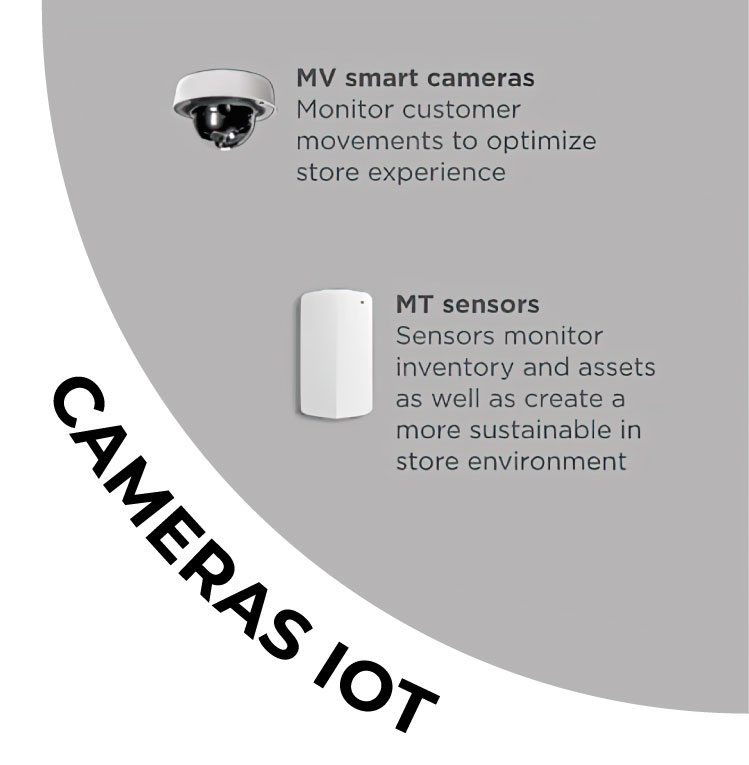 MV smart cameras
Monitor customer movements to optimize store experience

MT sensors
Sensors monitor inventory and assets as well as create a more sustainable in store environment

CAMERAS IOT